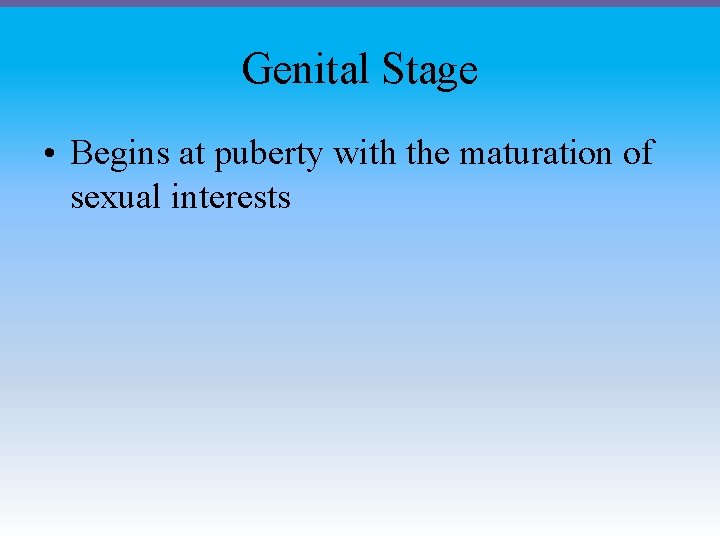 Genital Stage

• Begins at puberty with the maturation of sexual interests